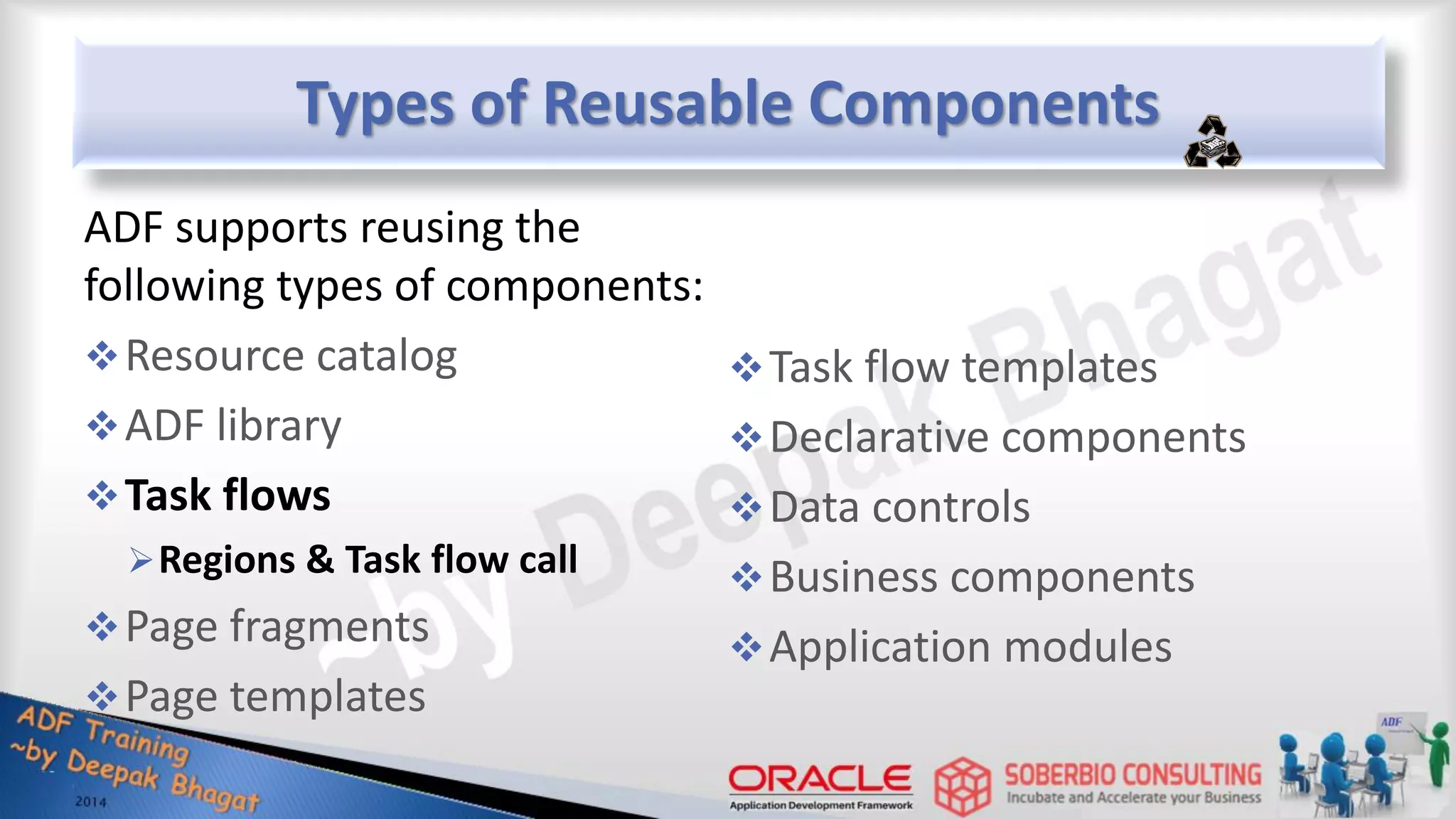 Types of Reusable Components

ADF supports reusing the following types of components:

❖ Resource catalog
❖ ADF library
❖ Task flows
➢ Regions & Task flow call
❖ Page fragments
❖ Page templates

❖ Task flow templates
❖ Declarative components
❖ Data controls
❖ Business components
❖ Application modules

~by Deepak Bhagat

ADF Training ~by Deepak Bhagat 2014

ORACLE Application Development Framework

SOBERBIO CONSULTING Incubate and Accelerate your Business

ADF